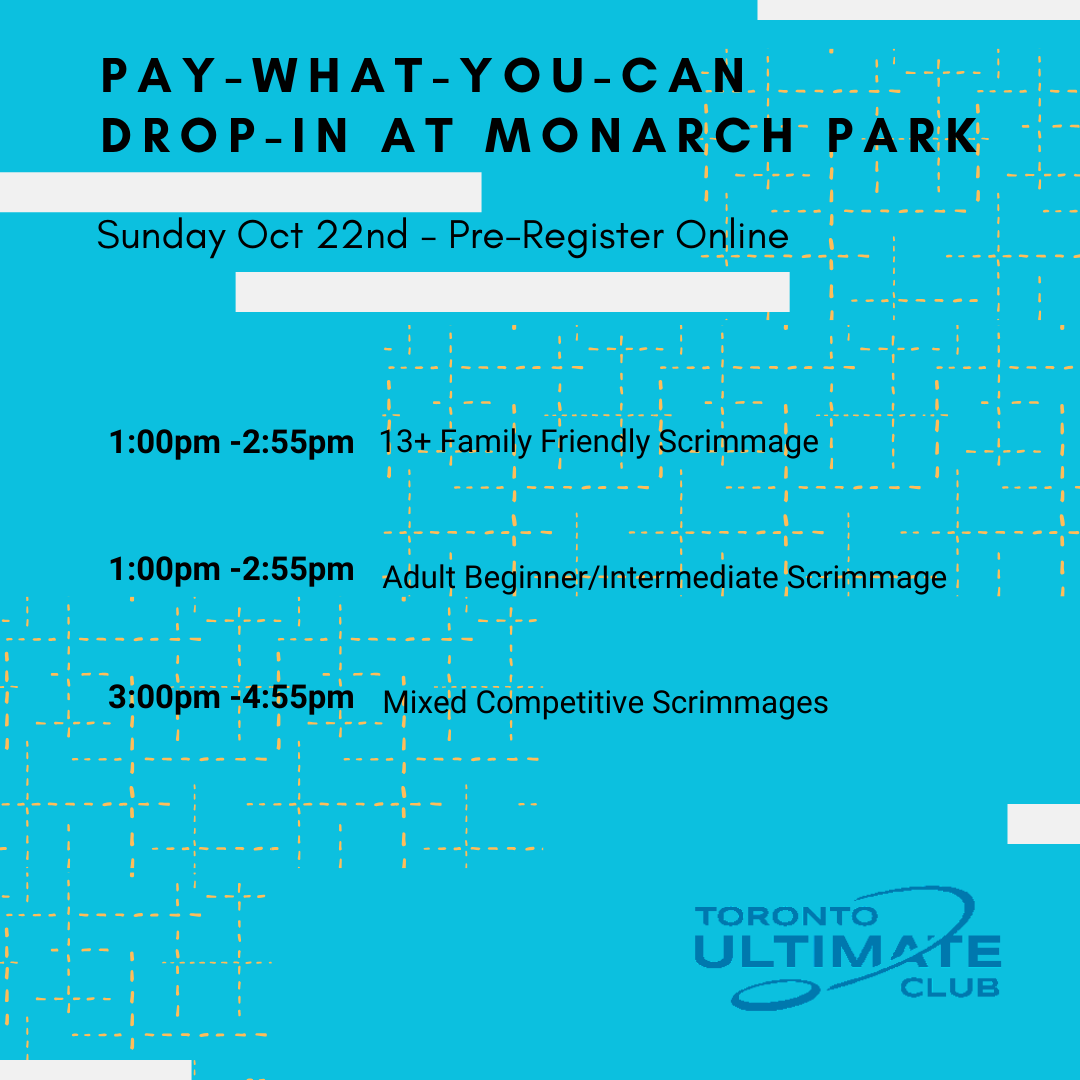 PAY-WHAT-YOU-CAN
DROP-IN AT MONARCH PARK

Sunday Oct 22nd - Pre-Register Online

1:00pm -2:55pm 13+ Family Friendly Scrimmage

1:00pm -2:55pm Adult Beginner/Intermediate Scrimmage

3:00pm -4:55pm Mixed Competitive Scrimmages

TORONTO
ULTIMATE
CLUB